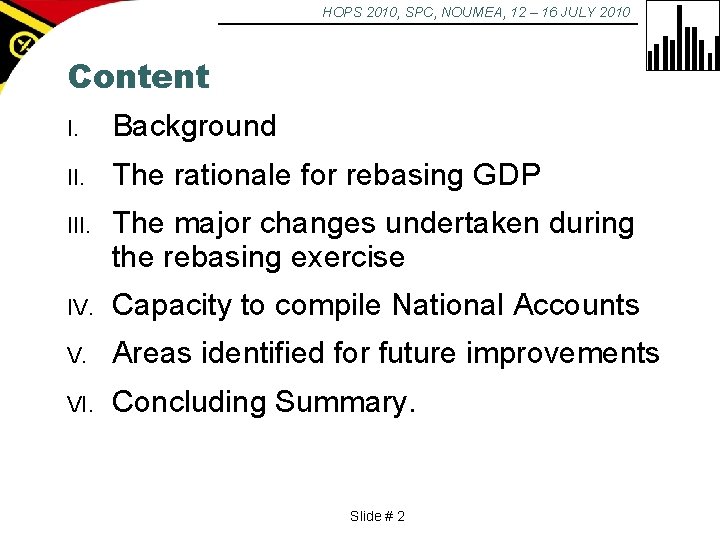 HOPS 2010, SPC, NOUMEA, 12 – 16 JULY 2010

Content

I. Background

II. The rationale for rebasing GDP

III. The major changes undertaken during the rebasing exercise

IV. Capacity to compile National Accounts

V. Areas identified for future improvements

VI. Concluding Summary.

Slide # 2